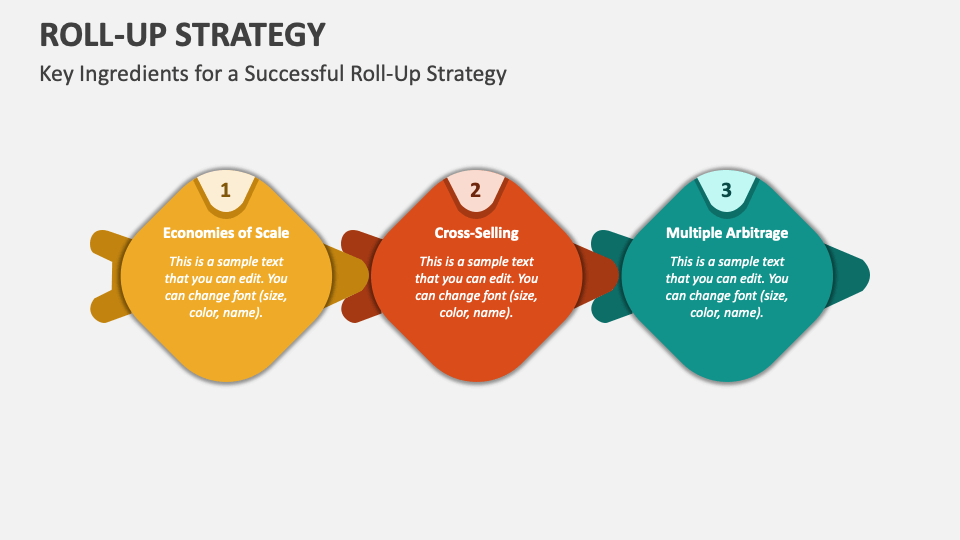 ROLL-UP STRATEGY

Key Ingredients for a Successful Roll-Up Strategy

1

Economies of Scale

This is a sample text that you can edit. You can change font (size, color, name).

2

Cross-Selling

This is a sample text that you can edit. You can change font (size, color, name).

3

Multiple Arbitrage

This is a sample text that you can edit. You can change font (size, color, name).